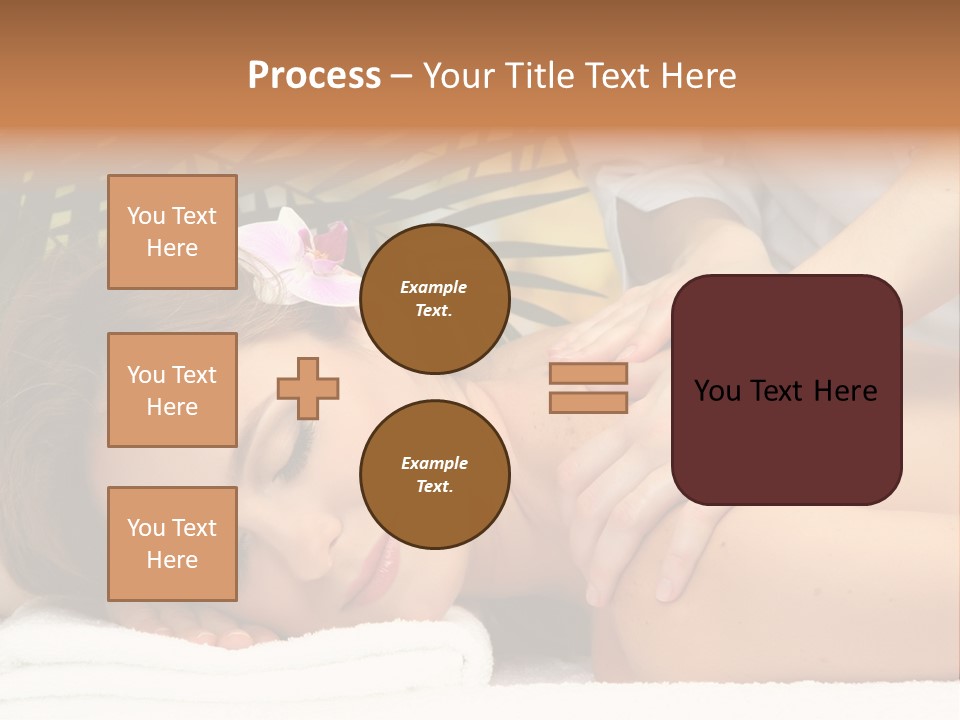 Process – Your Title Text Here

You Text Here

You Text Here

You Text Here

Example Text.

Example Text.

You Text Here